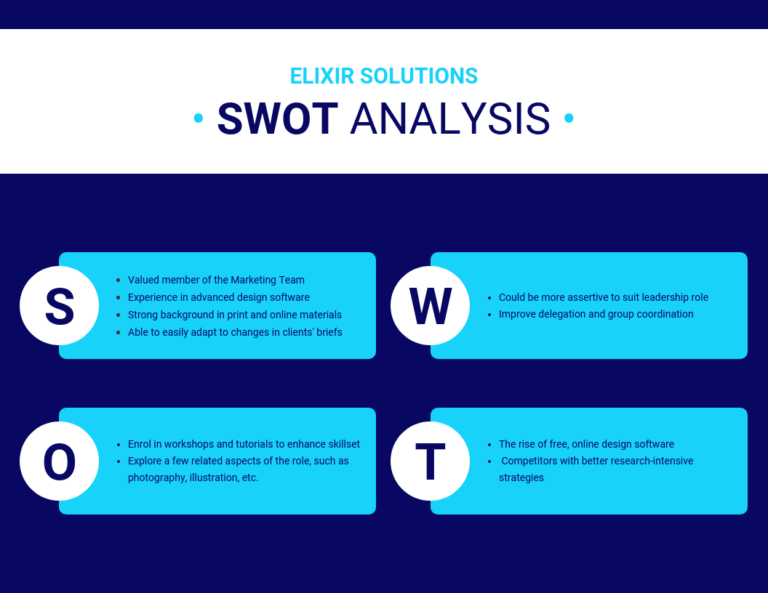 ELIXIR SOLUTIONS

• SWOT ANALYSIS •

S

- Valued member of the Marketing Team
- Experience in advanced design software
- Strong background in print and online materials
- Able to easily adapt to changes in clients' briefs

W

- Could be more assertive to suit leadership role
- Improve delegation and group coordination

O

- Enrol in workshops and tutorials to enhance skillset
- Explore a few related aspects of the role, such as photography, illustration, etc.

T

- The rise of free, online design software
- Competitors with better research-intensive strategies